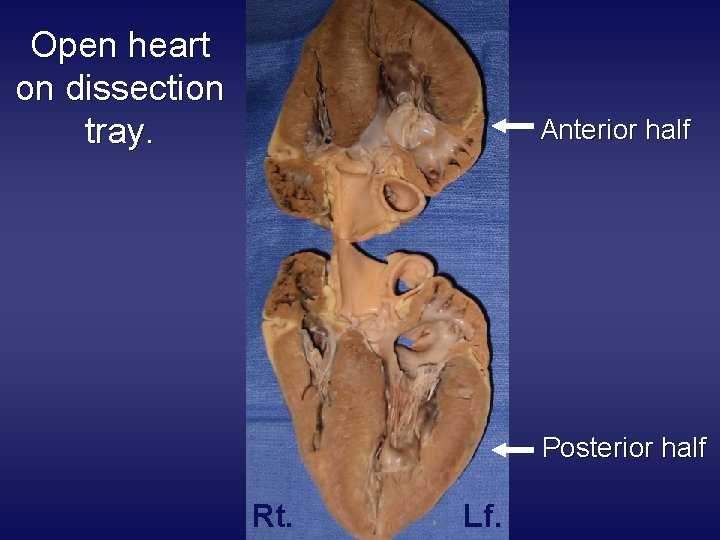 Open heart on dissection tray.

Anterior half

Posterior half

Rt.

Lf.